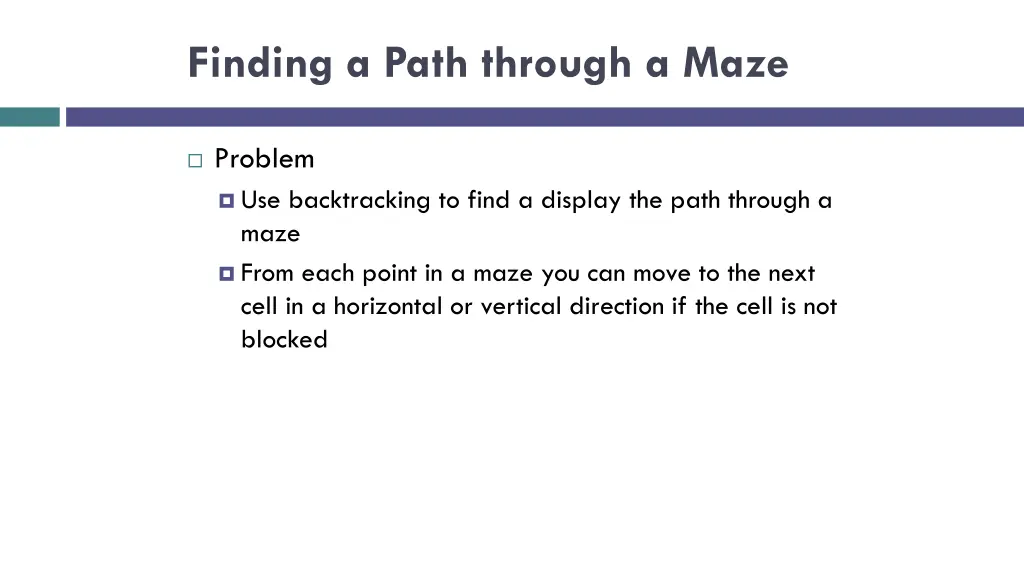 Finding a Path through a Maze

Problem

Use backtracking to find a display the path through a maze

From each point in a maze you can move to the next cell in a horizontal or vertical direction if the cell is not blocked